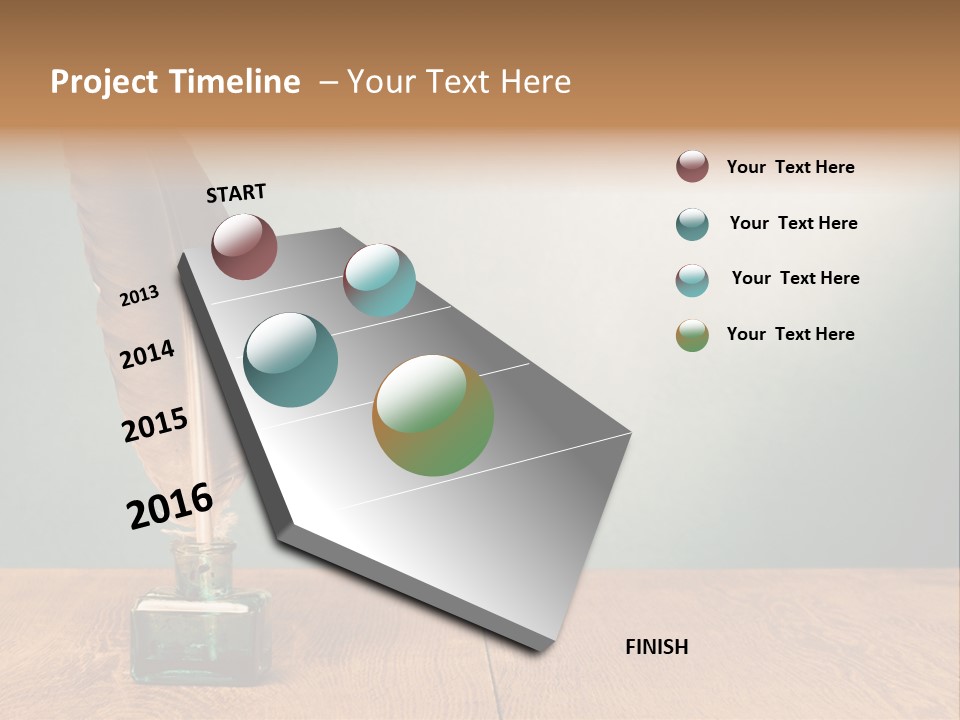 Project Timeline – Your Text Here

START

2013

2014

2015

2016

FINISH

Your Text Here

Your Text Here

Your Text Here

Your Text Here